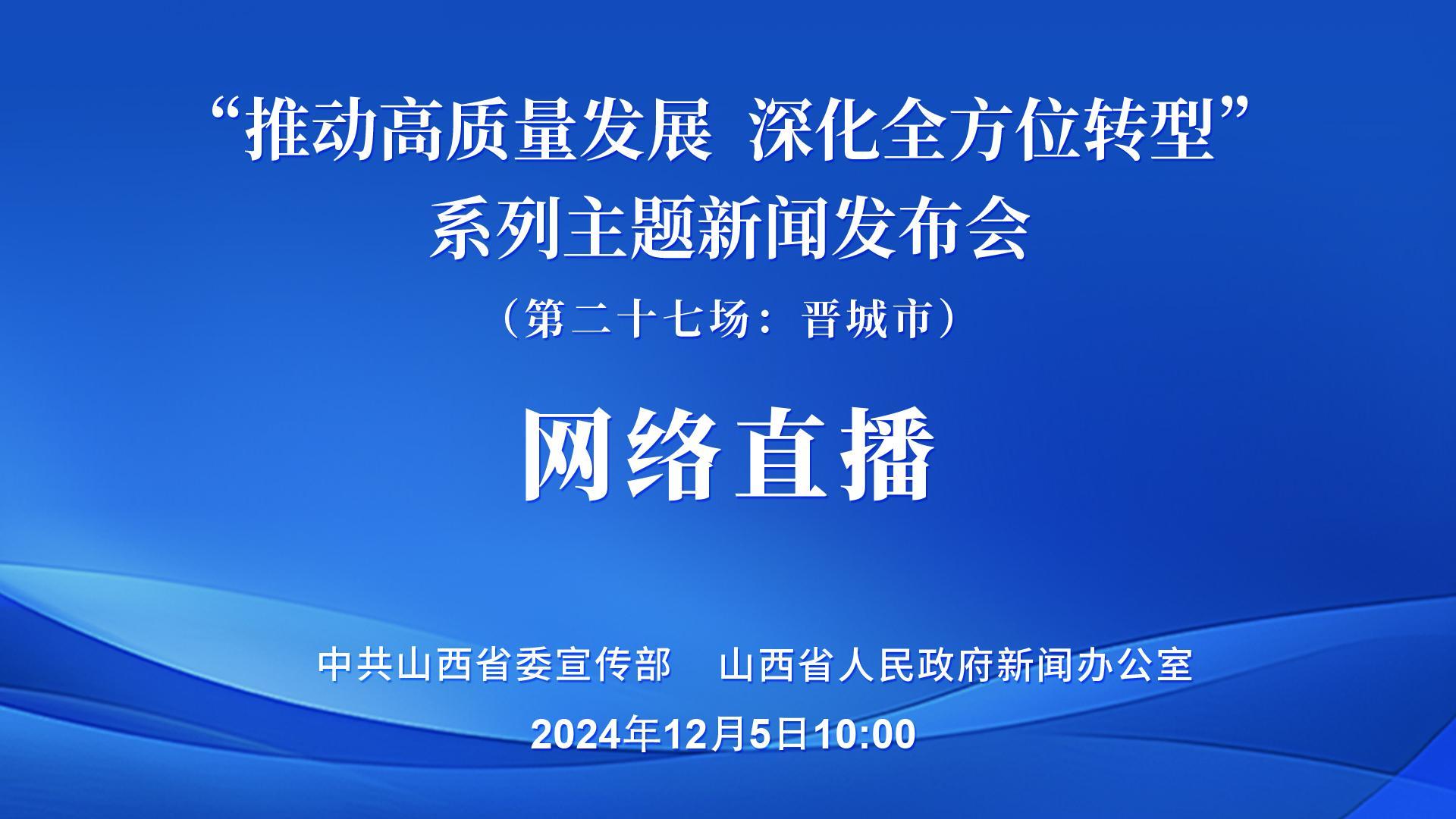 “推动高质量发展 深化全方位转型”
系列主题新闻发布会
（第二十七场：晋城市）

网络直播

中共山西省委宣传部　山西省人民政府新闻办公室
2024年12月5日10:00